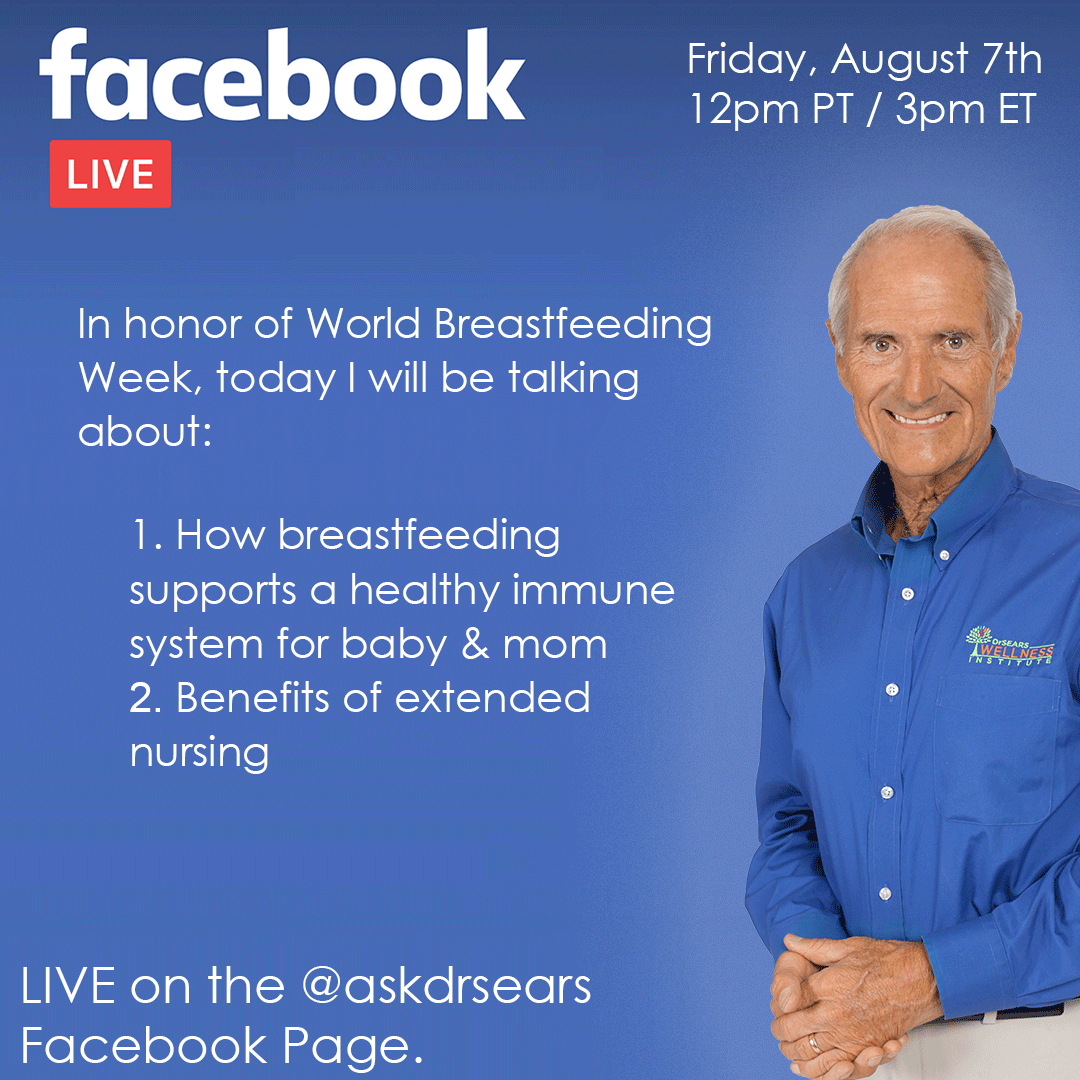 facebook
LIVE

Friday, August 7th
12pm PT / 3pm ET

In honor of World Breastfeeding Week, today I will be talking about:

1. How breastfeeding supports a healthy immune system for baby & mom
2. Benefits of extended nursing

DrSEARS WELLNESS INSTITUTE

LIVE on the @askdrsears Facebook Page.